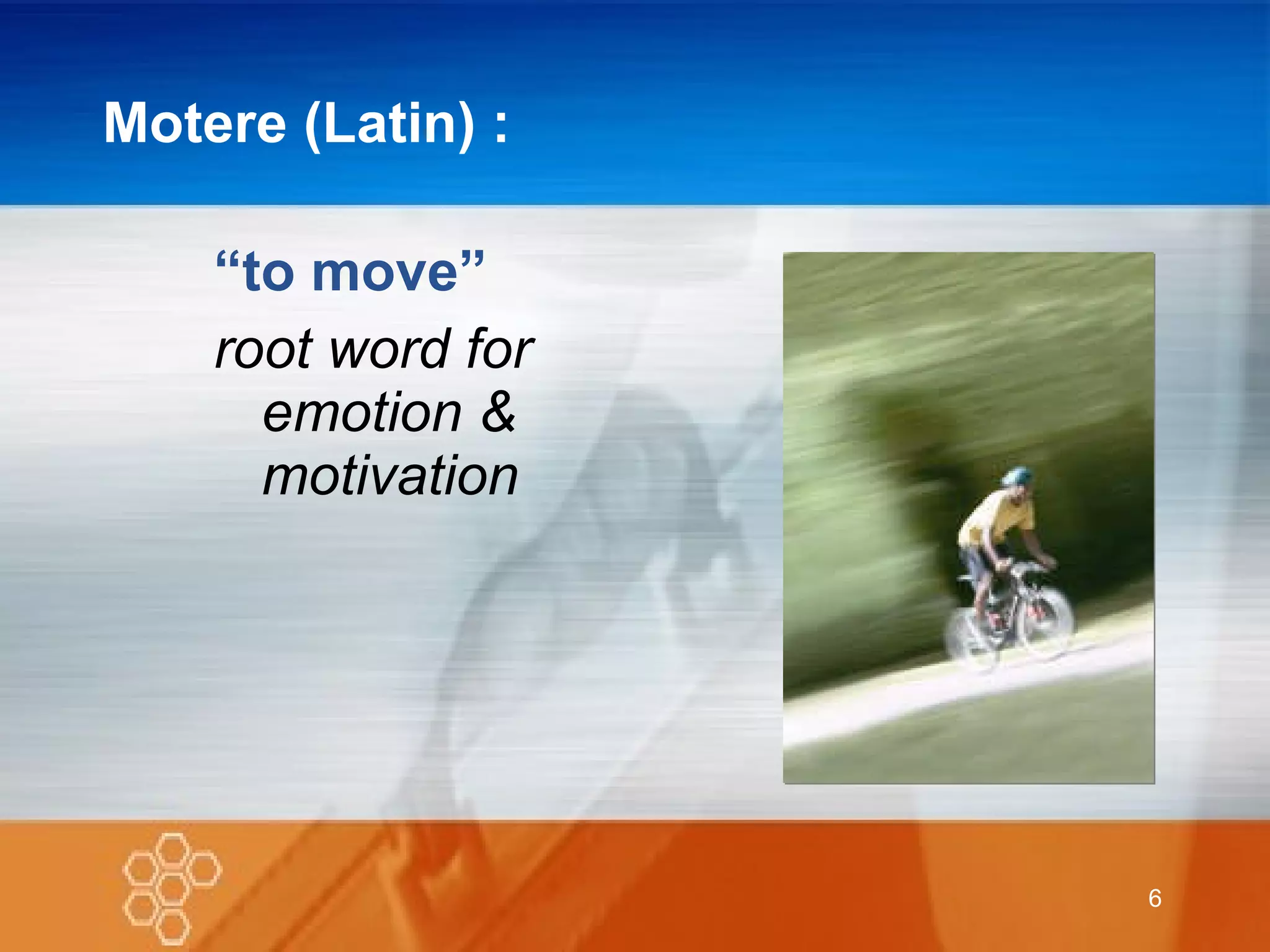 Motere (Latin) :

“to move”

root word for emotion & motivation

6